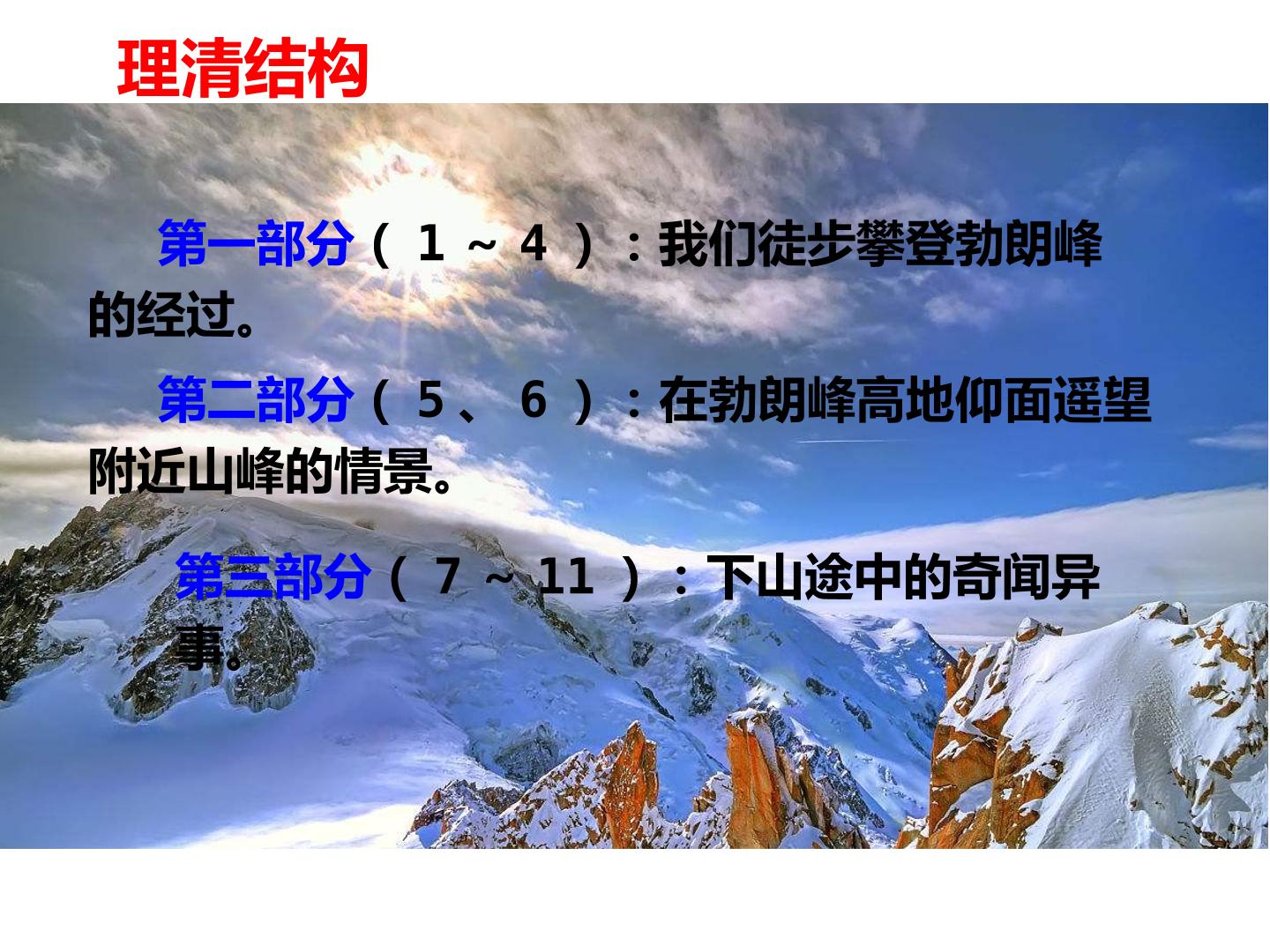 理清结构

第一部分（1～4）：我们徒步攀登勃朗峰的经过。

第二部分（5、6）：在勃朗峰高地仰面遥望附近山峰的情景。

第三部分（7～11）：下山途中的奇闻异事。